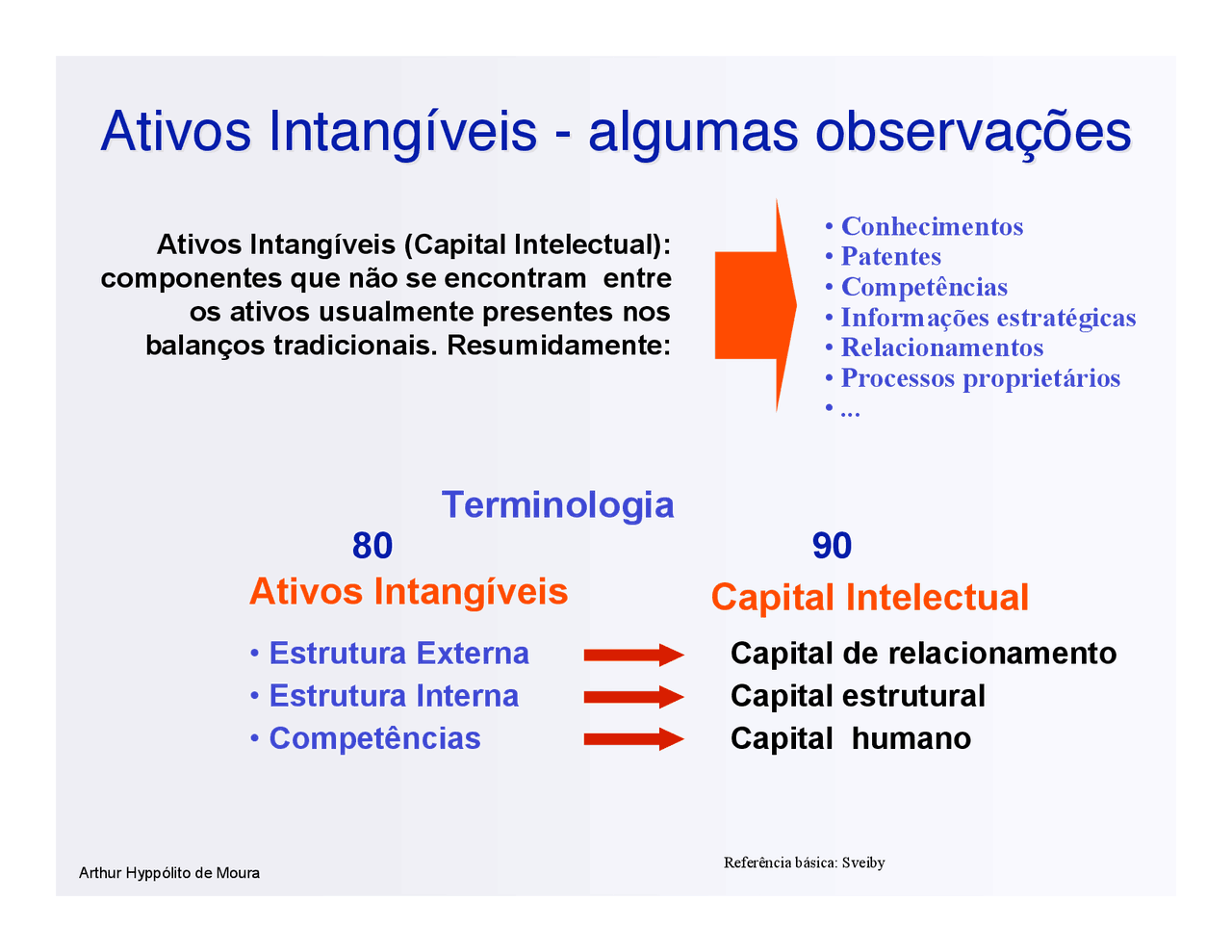 Ativos Intangíveis - algumas observações

Ativos Intangíveis (Capital Intelectual): componentes que não se encontram entre os ativos usualmente presentes nos balanços tradicionais. Resumidamente:

• Conhecimentos
• Patentes
• Competências
• Informações estratégicas
• Relacionamentos
• Processos proprietários
• ...

Terminologia

80

Ativos Intangíveis

• Estrutura Externa
• Estrutura Interna
• Competências

90

Capital Intelectual

Capital de relacionamento
Capital estrutural
Capital humano

Referência básica: Sveiby

Arthur Hyppólito de Moura